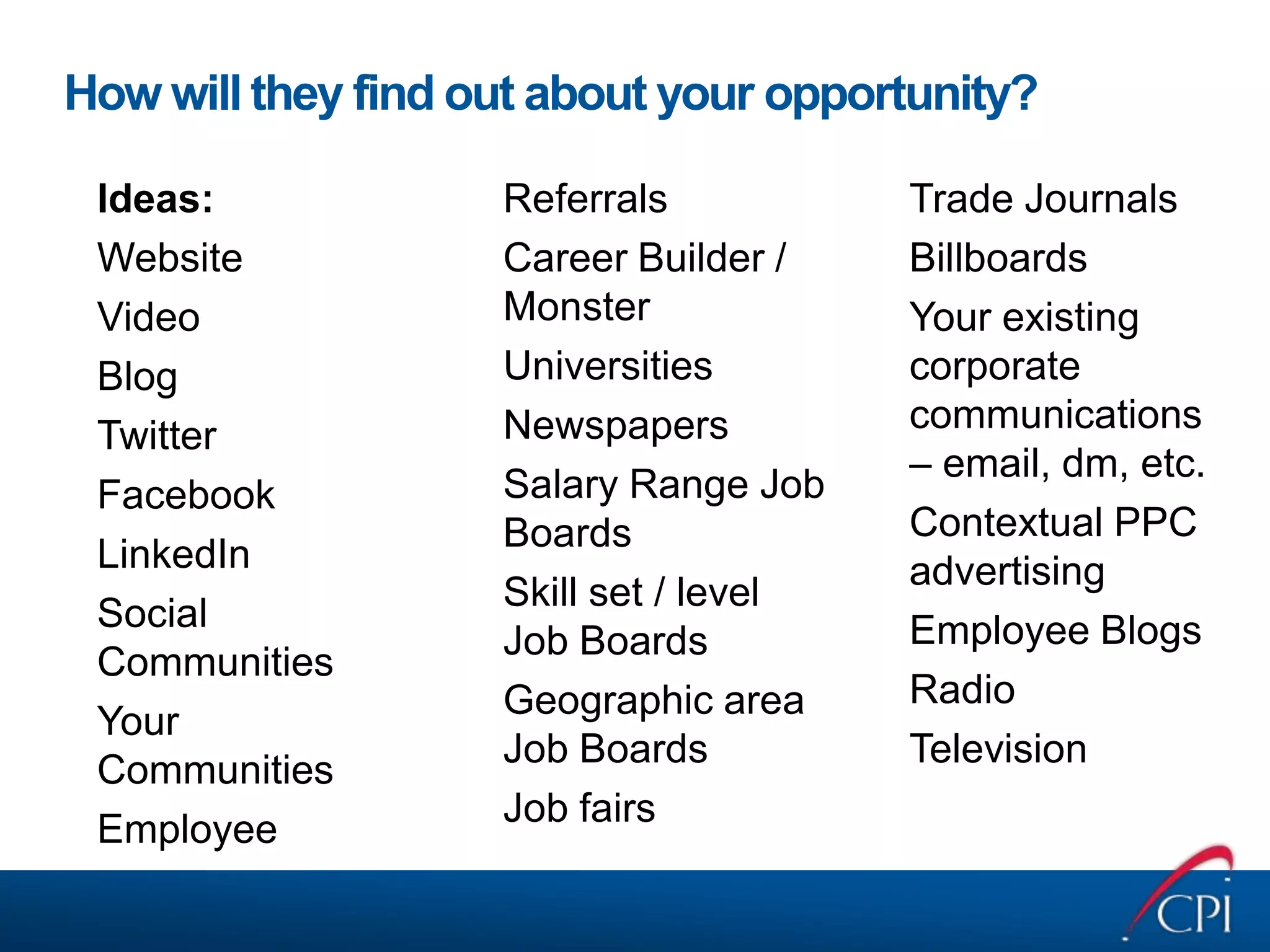 How will they find out about your opportunity?

Ideas:
Website
Video
Blog
Twitter
Facebook
LinkedIn
Social Communities
Your Communities
Employee

Referrals
Career Builder / Monster
Universities
Newspapers
Salary Range Job Boards
Skill set / level Job Boards
Geographic area Job Boards
Job fairs

Trade Journals
Billboards
Your existing corporate communications – email, dm, etc.
Contextual PPC advertising
Employee Blogs
Radio
Television

CPI